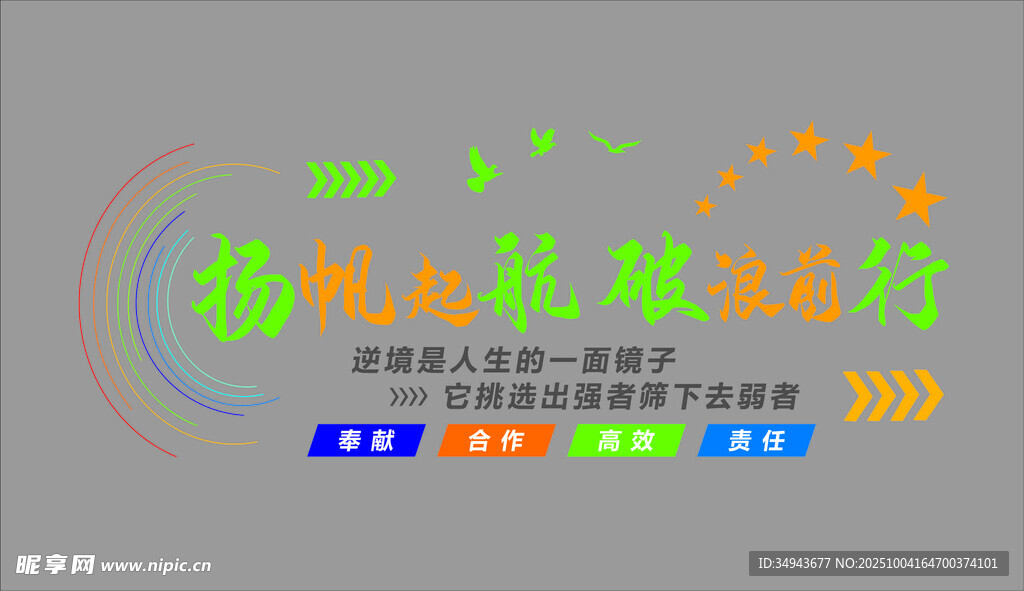 扬帆起航 破浪前行

逆境是人生的一面镜子

它挑选出强者筛下去弱者

奉献 合作 高效 责任

昵享网 www.nipic.cn

ID:34943677 NO:20251004164700374101